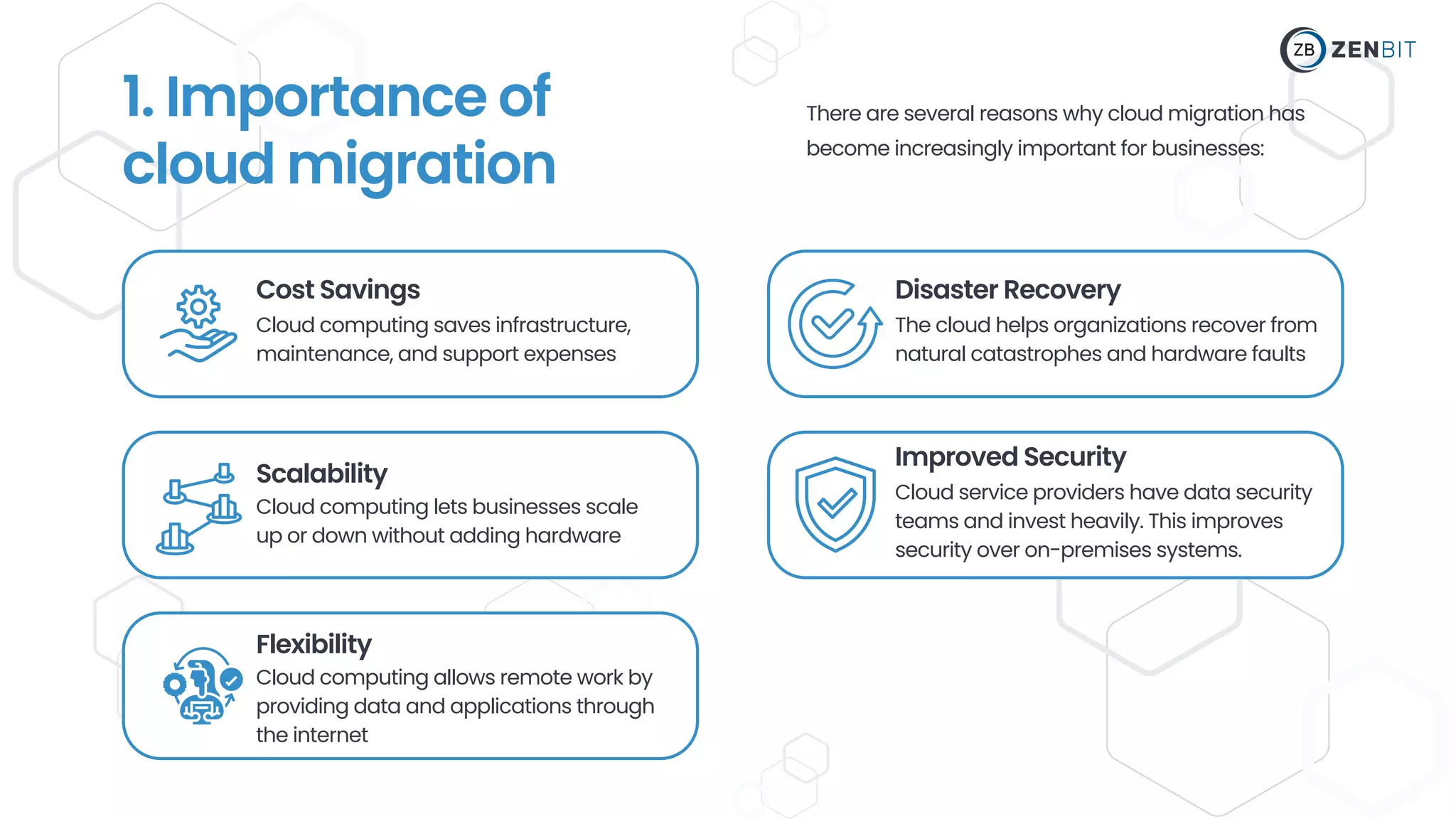 ZB ZENBIT

1. Importance of cloud migration

There are several reasons why cloud migration has become increasingly important for businesses:

Cost Savings
Cloud computing saves infrastructure, maintenance, and support expenses

Scalability
Cloud computing lets businesses scale up or down without adding hardware

Flexibility
Cloud computing allows remote work by providing data and applications through the internet

Disaster Recovery
The cloud helps organizations recover from natural catastrophes and hardware faults

Improved Security
Cloud service providers have data security teams and invest heavily. This improves security over on-premises systems.